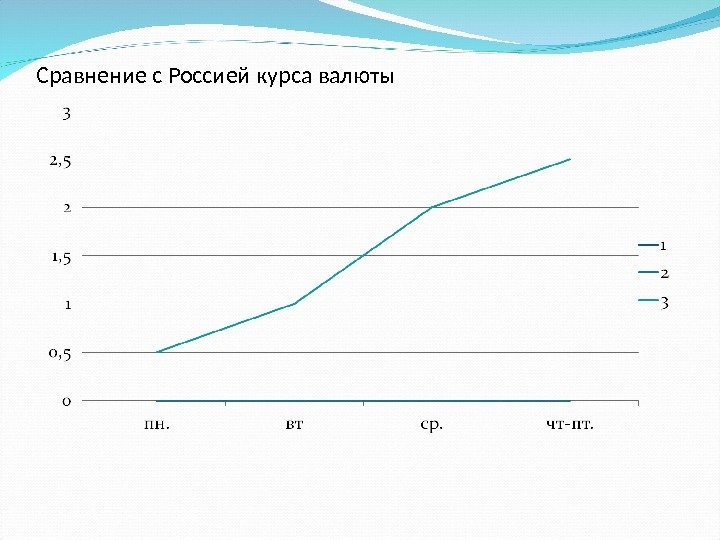 Сравнение с Россией курса валюты

3
2,5
2
1,5
1
0,5
0

пн.
вт
ср.
чт-пт.

1
2
3